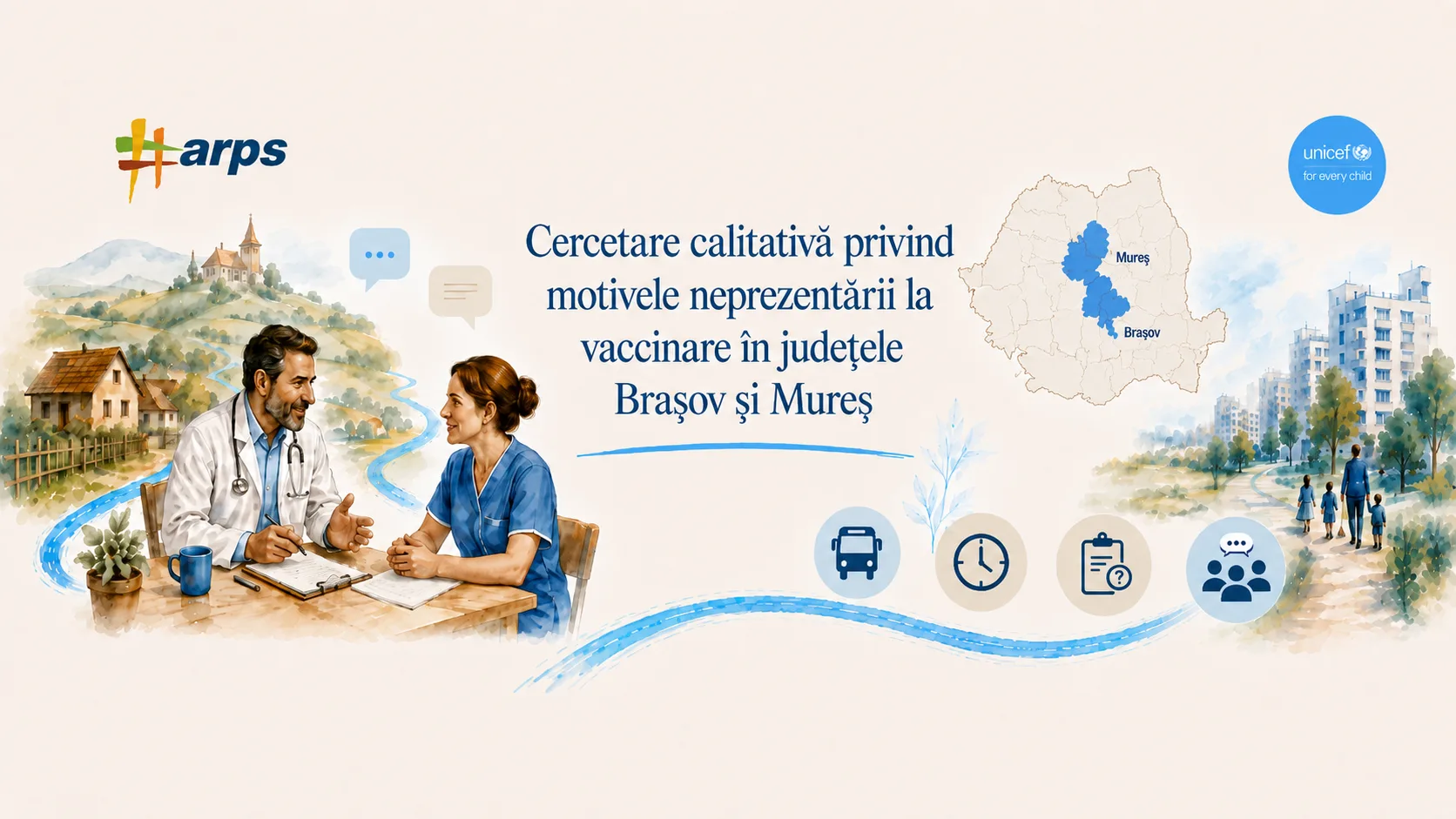 arps

unicef
for every child

Cercetare calitativă privind motivele neprezentării la vaccinare în județele Brașov și Mureș

Mureș
Brașov